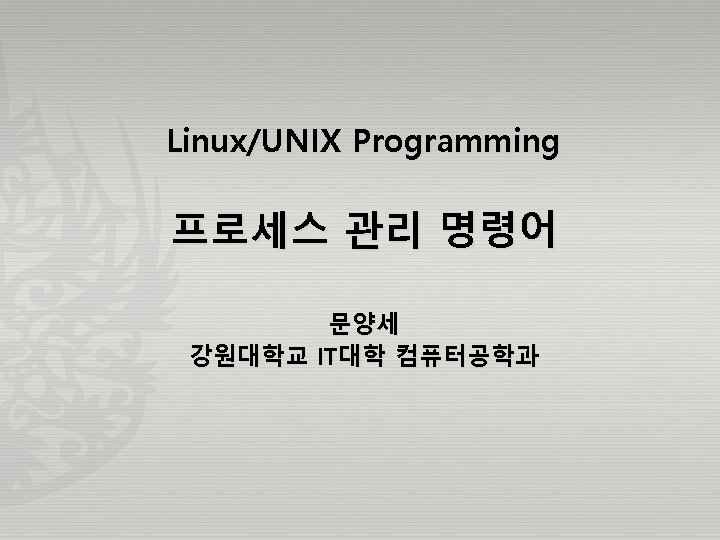 Linux/UNIX Programming

프로세스 관리 명령어

문양세
강원대학교 IT대학 컴퓨터공학과